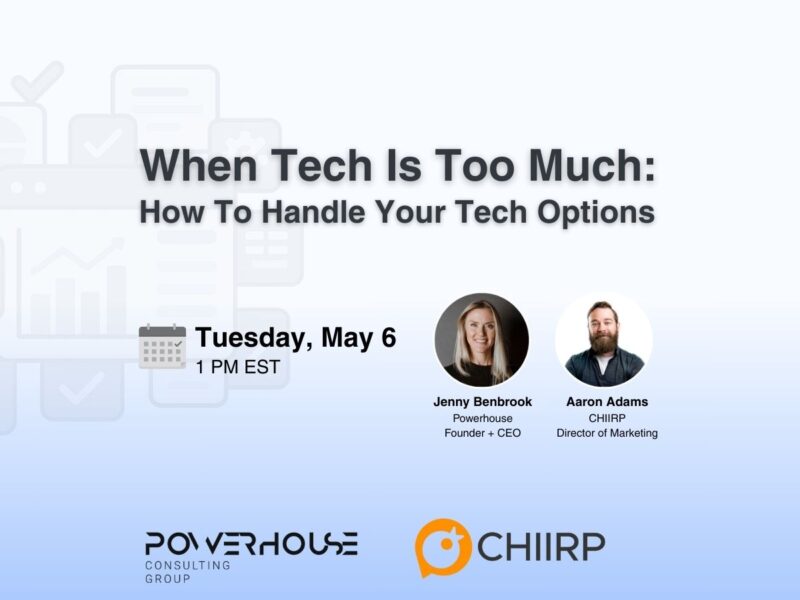 When Tech Is Too Much:
How To Handle Your Tech Options

Tuesday, May 6
1 PM EST

Jenny Benbrook
Powerhouse
Founder + CEO

Aaron Adams
CHIIRP
Director of Marketing

POWERHOUSE
CONSULTING
GROUP

CHIIRP